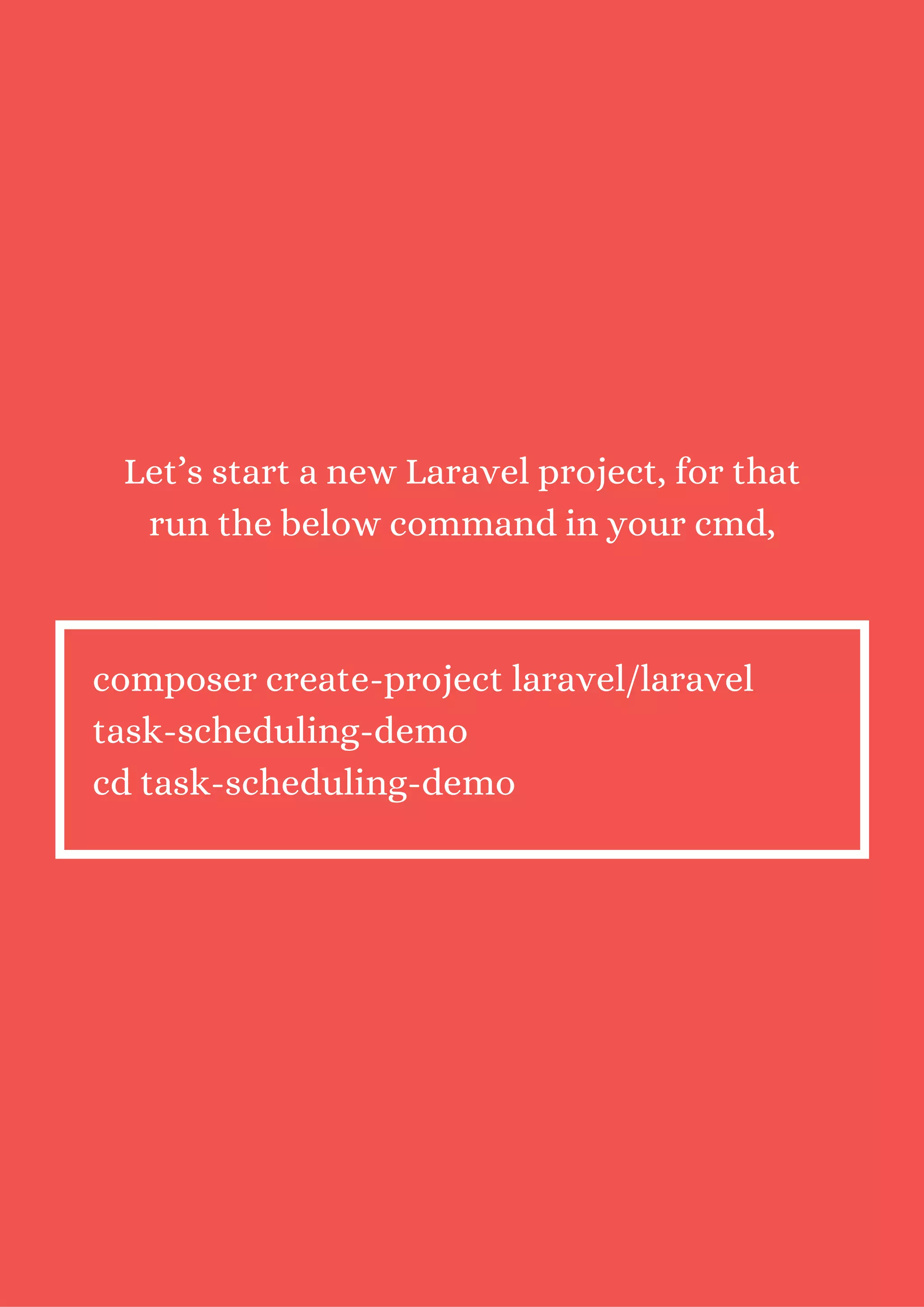 Let’s start a new Laravel project, for that run the below command in your cmd,

composer create-project laravel/laravel task-scheduling-demo
cd task-scheduling-demo